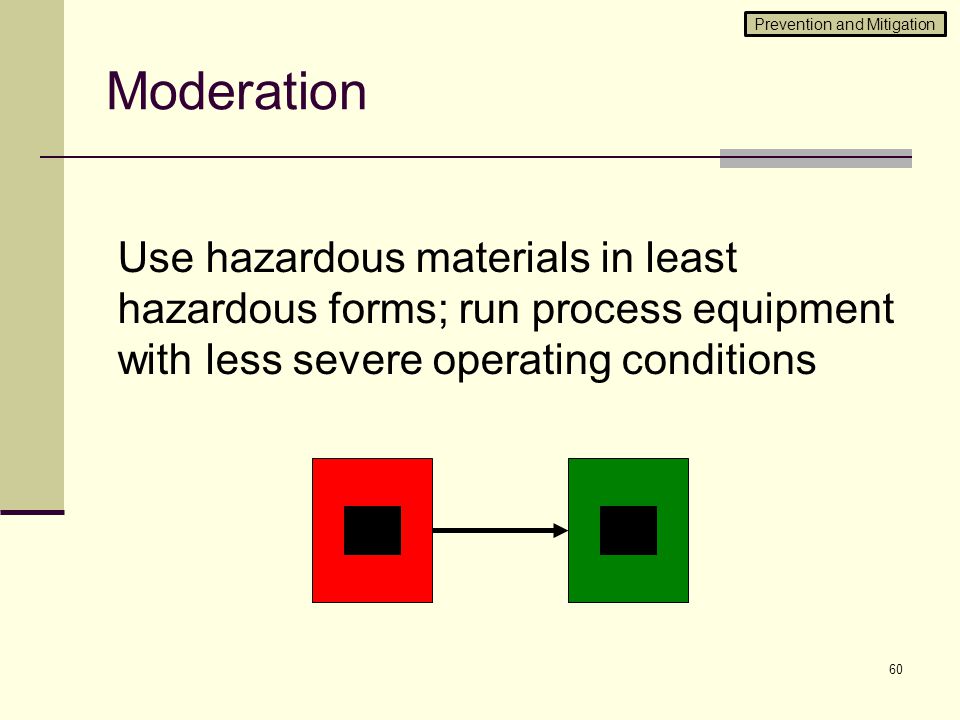 Prevention and Mitigation

Moderation

Use hazardous materials in least hazardous forms; run process equipment with less severe operating conditions

60